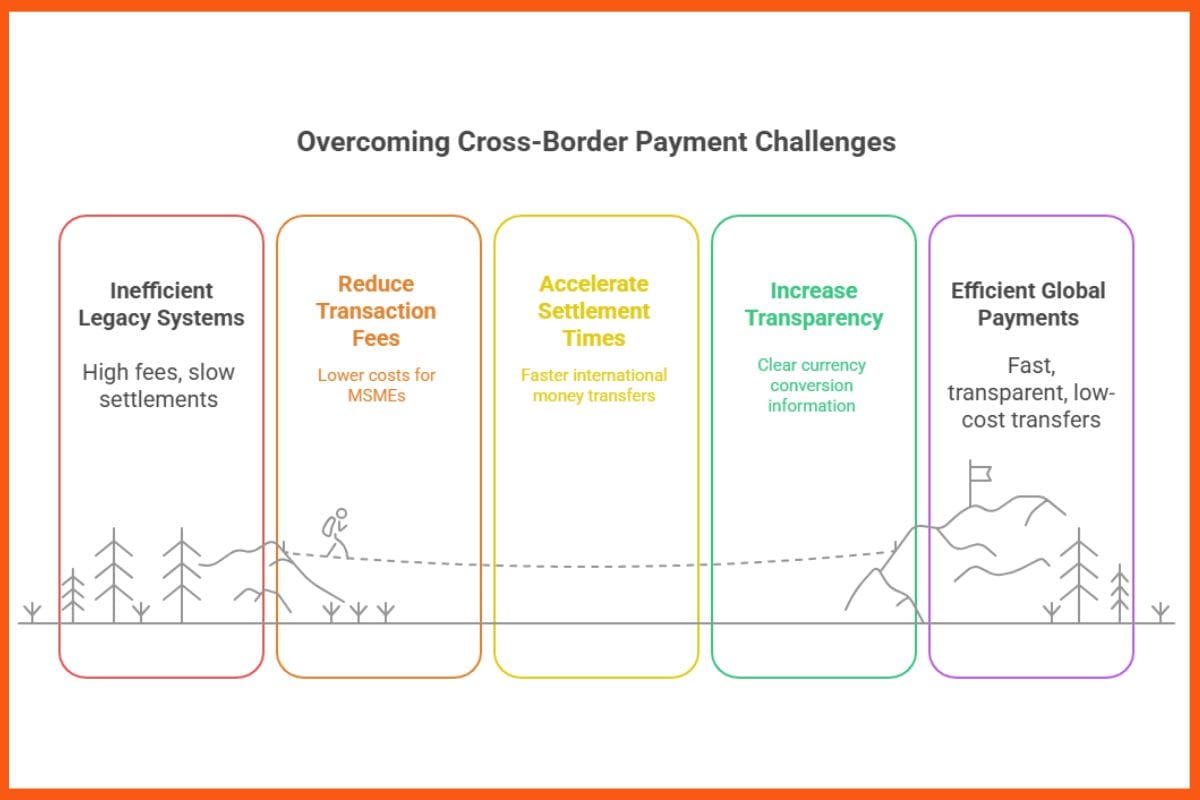 Overcoming Cross-Border Payment Challenges

Inefficient Legacy Systems

High fees, slow settlements

Reduce Transaction Fees

Lower costs for MSMEs

Accelerate Settlement Times

Faster international money transfers

Increase Transparency

Clear currency conversion information

Efficient Global Payments

Fast, transparent, low-cost transfers